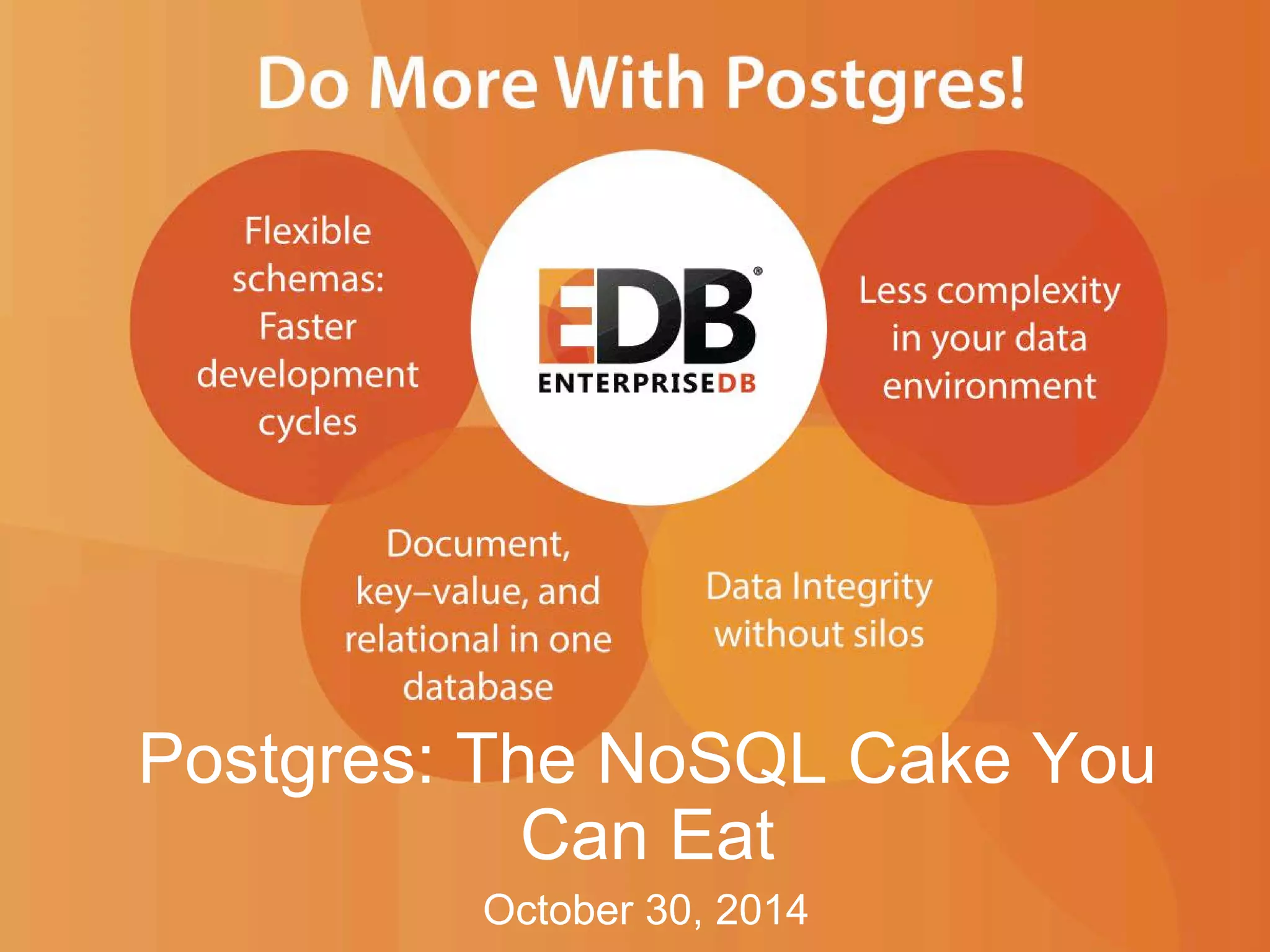 Do More With Postgres!

Flexible schemas: Faster development cycles

EDB®
ENTERPRISEDB

Less complexity in your data environment

Document, key–value, and relational in one database

Data Integrity without silos

Postgres: The NoSQL Cake You Can Eat

October 30, 2014